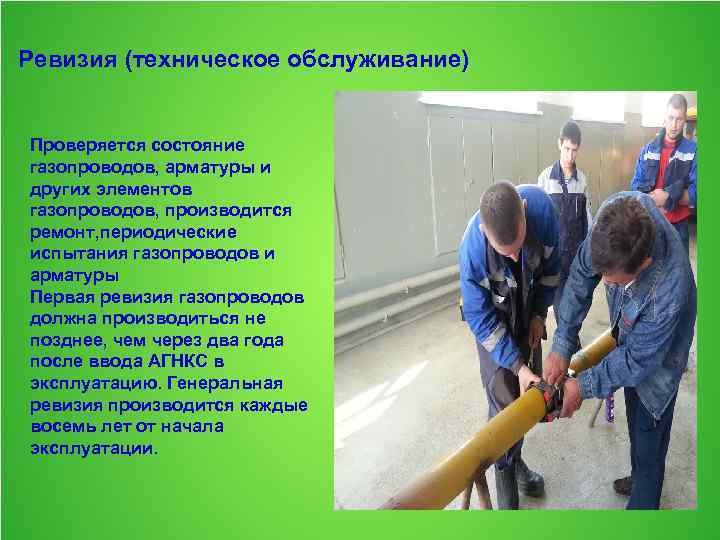 Ревизия (техническое обслуживание)

Проверяется состояние газопроводов, арматуры и других элементов газопроводов, производится ремонт,периодические испытания газопроводов и арматуры
Первая ревизия газопроводов должна производиться не позднее, чем через два года после ввода АГНКС в эксплуатацию. Генеральная ревизия производится каждые восемь лет от начала эксплуатации.